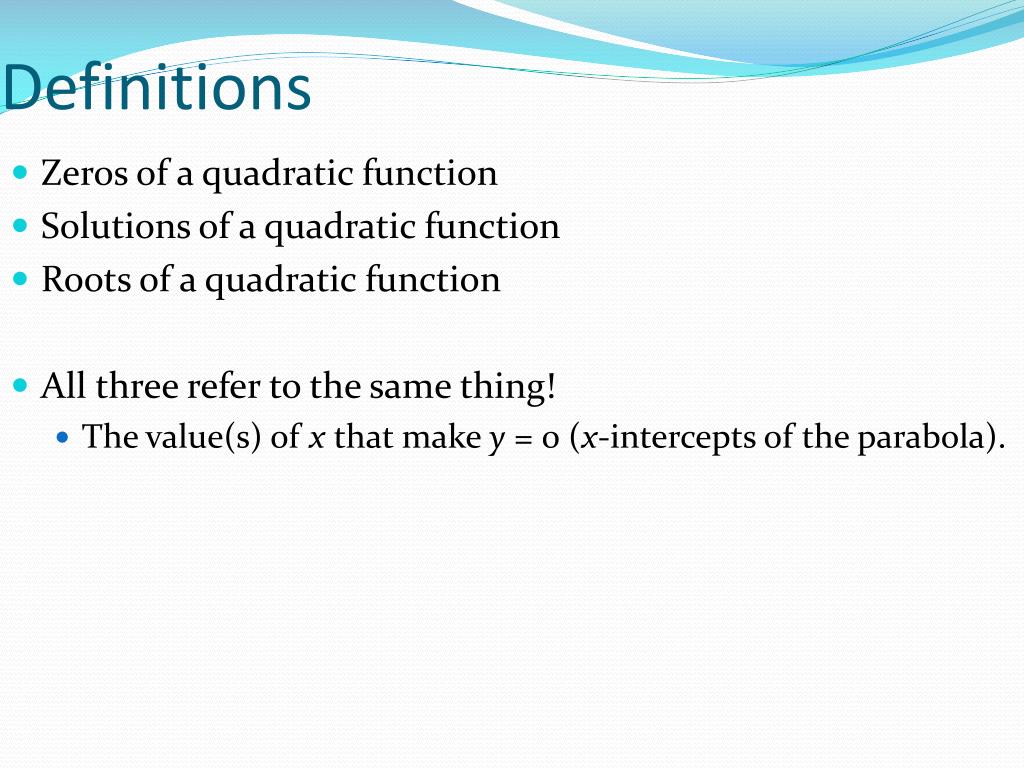 Definitions

- Zeros of a quadratic function
- Solutions of a quadratic function
- Roots of a quadratic function

- All three refer to the same thing!
  - The value(s) of $x$ that make $y = 0$ ($x$-intercepts of the parabola).